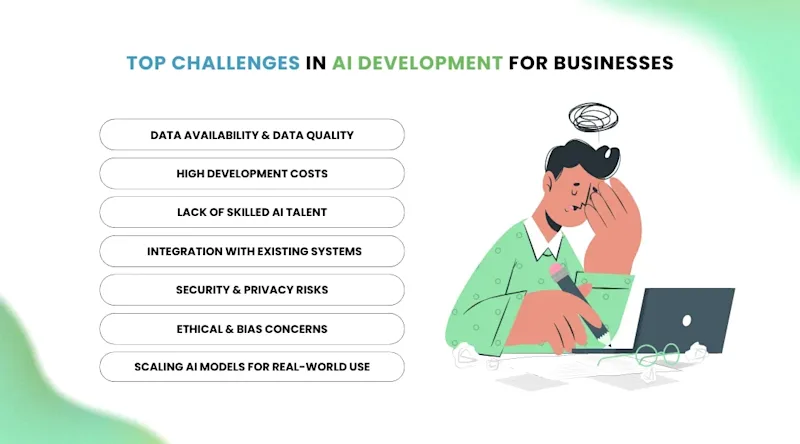 TOP CHALLENGES IN AI DEVELOPMENT FOR BUSINESSES

DATA AVAILABILITY & DATA QUALITY

HIGH DEVELOPMENT COSTS

LACK OF SKILLED AI TALENT

INTEGRATION WITH EXISTING SYSTEMS

SECURITY & PRIVACY RISKS

ETHICAL & BIAS CONCERNS

SCALING AI MODELS FOR REAL-WORLD USE